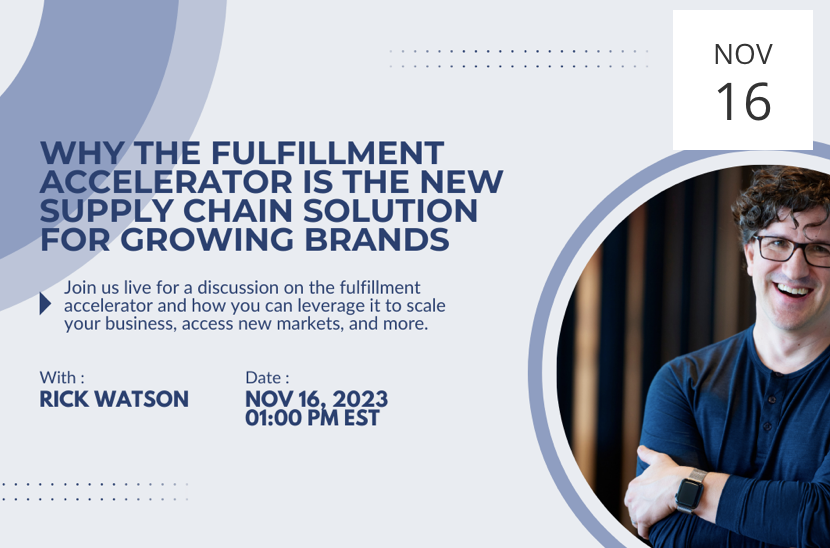 NOV
16

WHY THE FULFILLMENT ACCELERATOR IS THE NEW SUPPLY CHAIN SOLUTION FOR GROWING BRANDS

Join us live for a discussion on the fulfillment accelerator and how you can leverage it to scale your business, access new markets, and more.

With :
RICK WATSON

Date :
NOV 16, 2023
01:00 PM EST